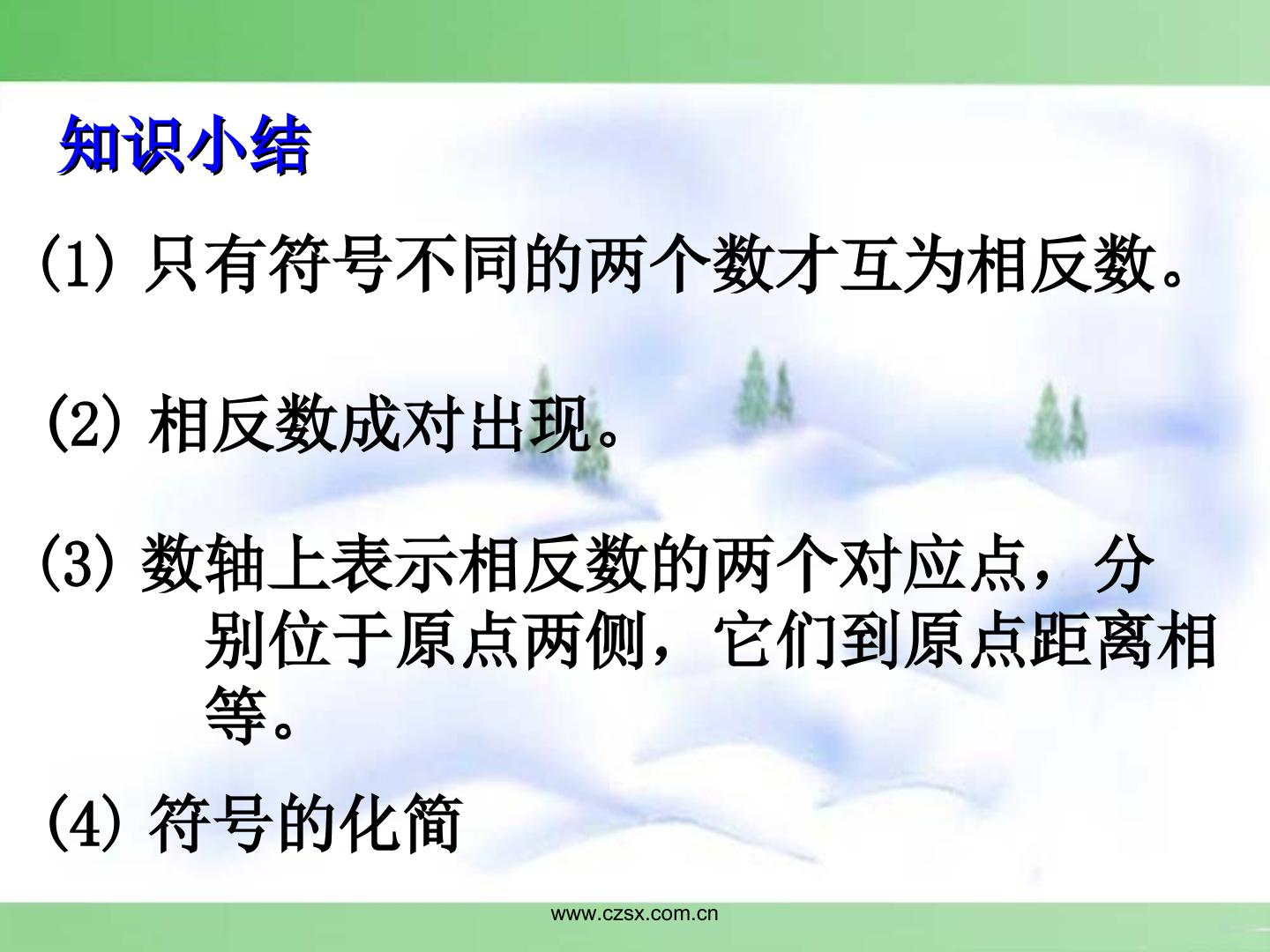 知识小结

(1)只有符号不同的两个数才互为相反数。

(2)相反数成对出现。

(3)数轴上表示相反数的两个对应点，分别位于原点两侧，它们到原点距离相等。

(4)符号的化简

www.czsx.com.cn